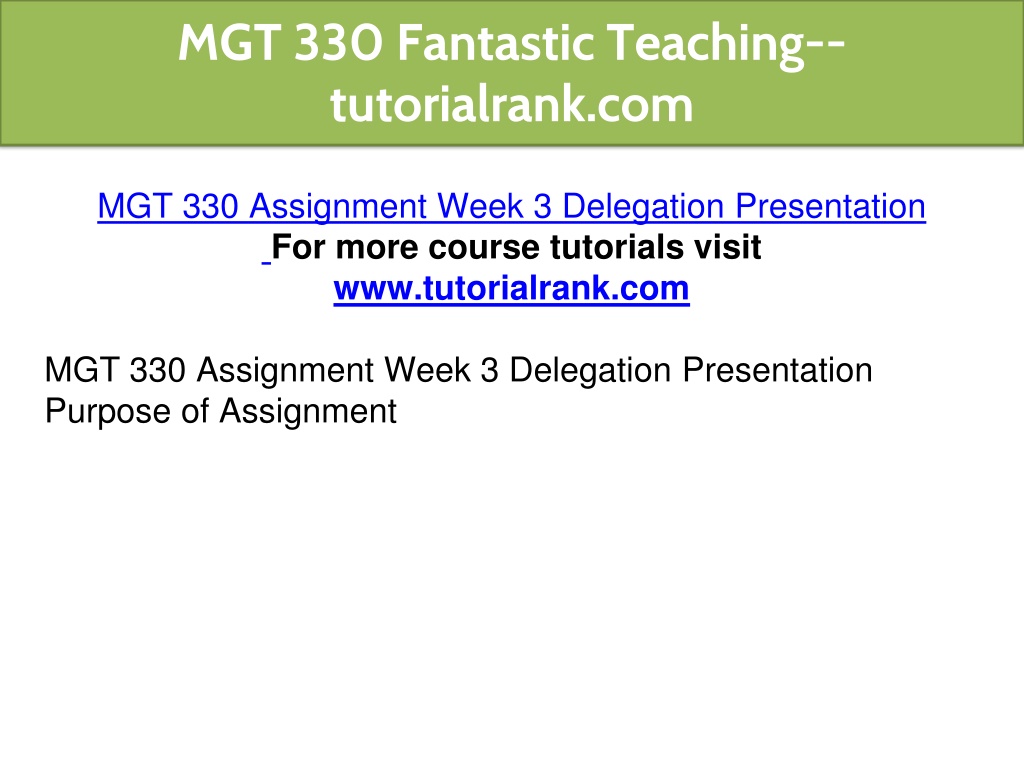 MGT 330 Fantastic Teaching--tutorialrank.com

MGT 330 Assignment Week 3 Delegation Presentation
For more course tutorials visit
www.tutorialrank.com

MGT 330 Assignment Week 3 Delegation Presentation
Purpose of Assignment